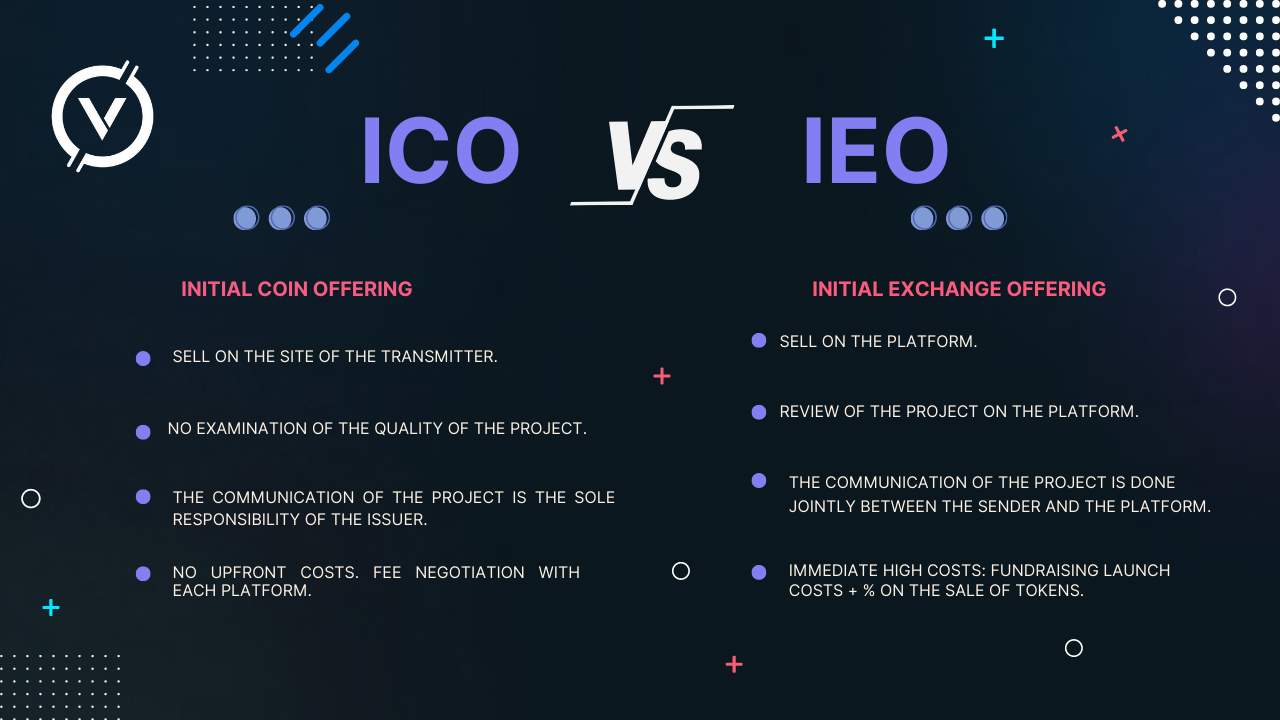 ICO VS IEO

INITIAL COIN OFFERING

SELL ON THE SITE OF THE TRANSMITTER.

NO EXAMINATION OF THE QUALITY OF THE PROJECT.

THE COMMUNICATION OF THE PROJECT IS THE SOLE RESPONSIBILITY OF THE ISSUER.

NO UPFRONT COSTS. FEE NEGOTIATION WITH EACH PLATFORM.

INITIAL EXCHANGE OFFERING

SELL ON THE PLATFORM.

REVIEW OF THE PROJECT ON THE PLATFORM.

THE COMMUNICATION OF THE PROJECT IS DONE JOINTLY BETWEEN THE SENDER AND THE PLATFORM.

IMMEDIATE HIGH COSTS: FUNDRAISING LAUNCH COSTS + % ON THE SALE OF TOKENS.